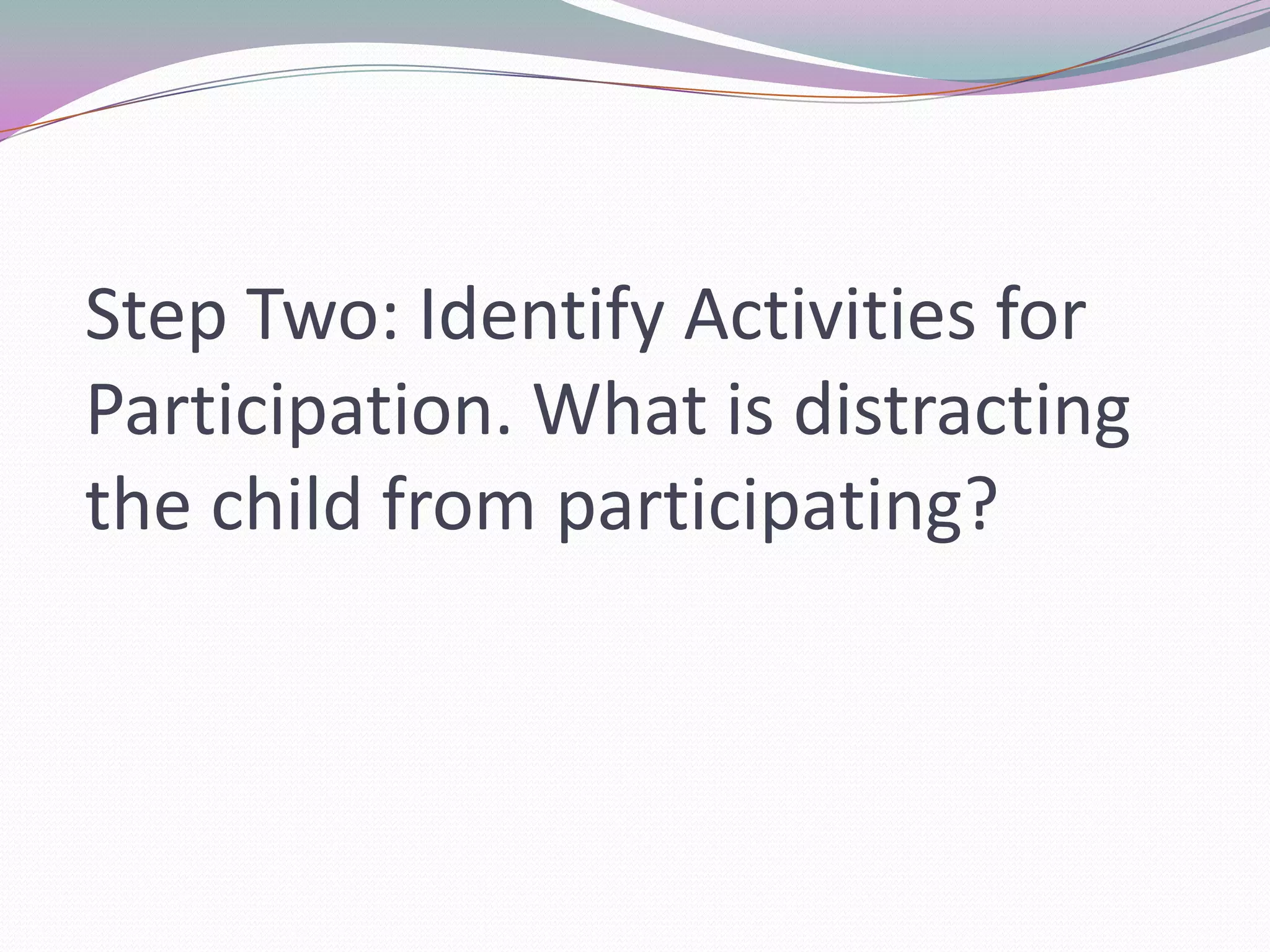 Step Two: Identify Activities for Participation. What is distracting the child from participating?